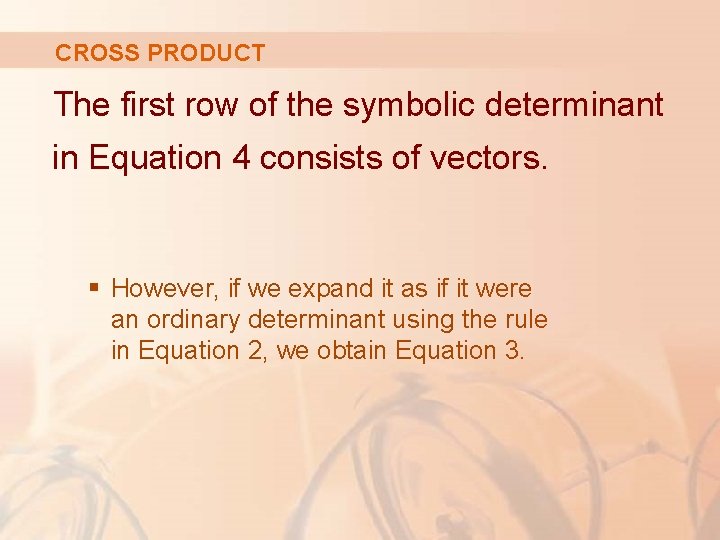 CROSS PRODUCT

The first row of the symbolic determinant in Equation 4 consists of vectors.

▪ However, if we expand it as if it were an ordinary determinant using the rule in Equation 2, we obtain Equation 3.